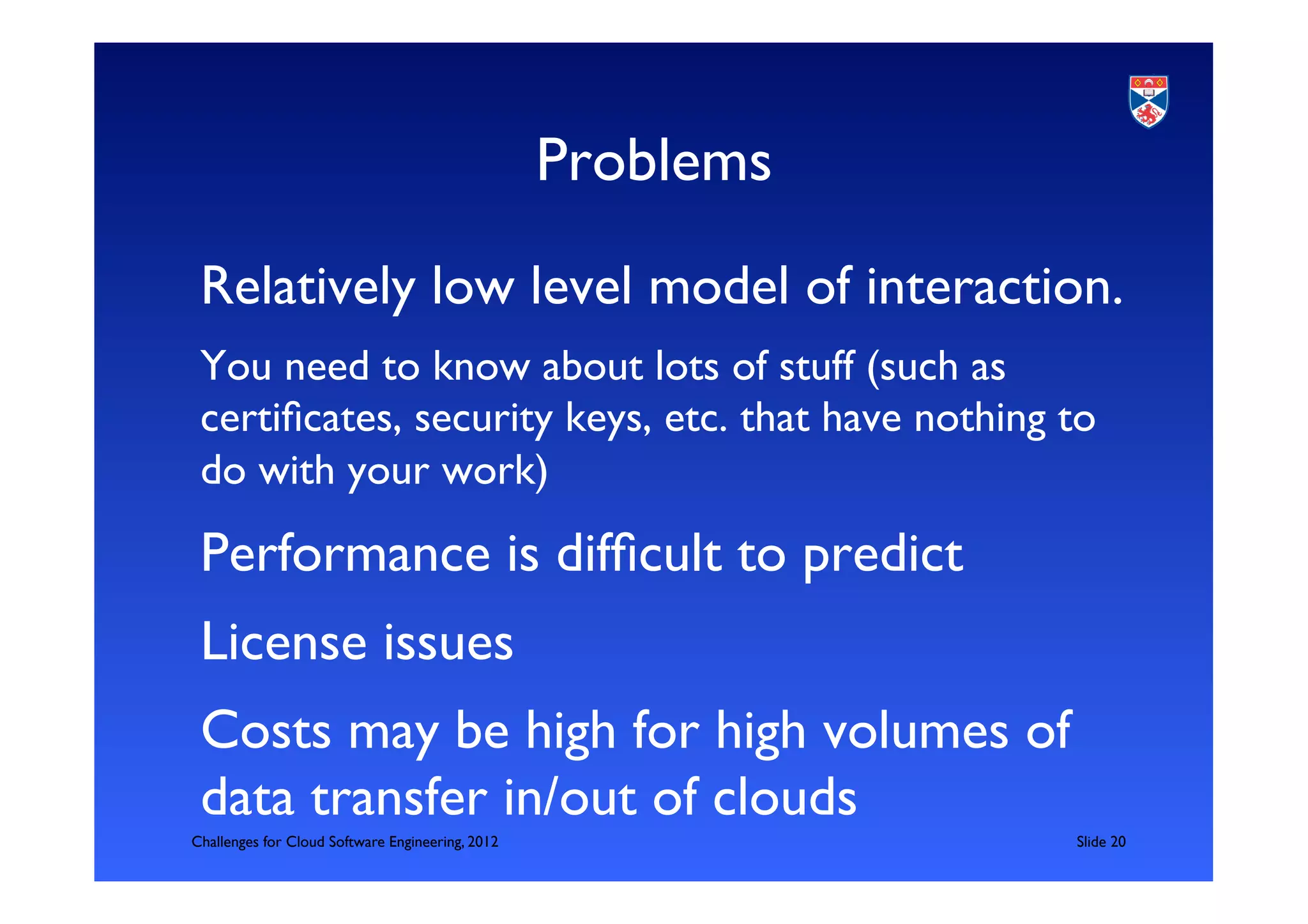 Problems

Relatively low level model of interaction.

You need to know about lots of stuff (such as certificates, security keys, etc. that have nothing to do with your work)

Performance is difficult to predict

License issues

Costs may be high for high volumes of data transfer in/out of clouds

Challenges for Cloud Software Engineering, 2012

Slide 20